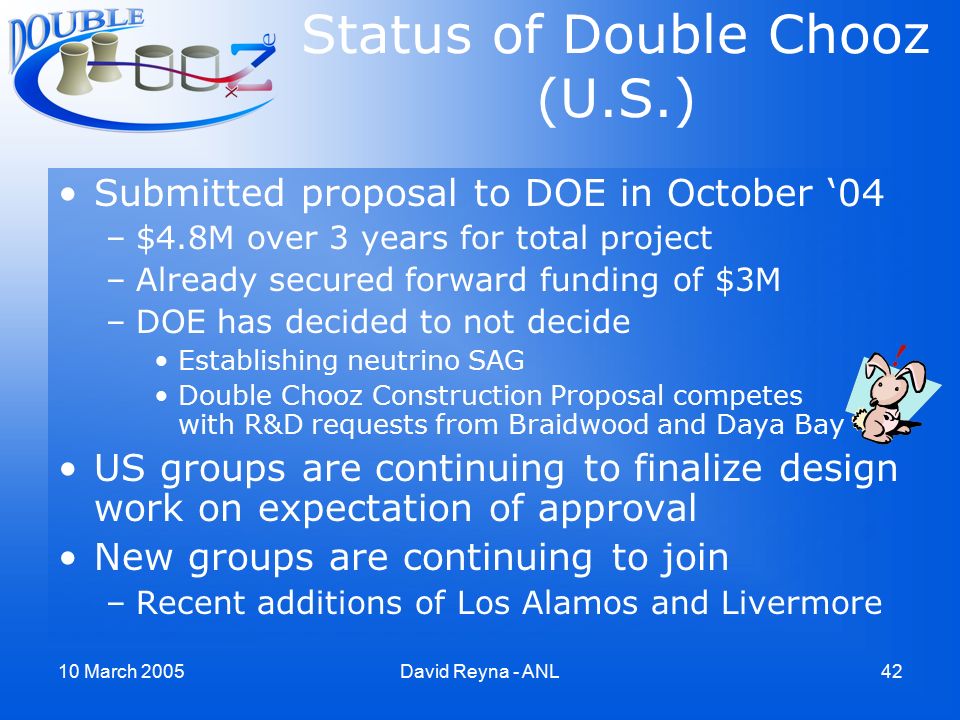 DOUBLE CHOOZ

Status of Double Chooz (U.S.)

• Submitted proposal to DOE in October ‘04
– \$4.8M over 3 years for total project
– Already secured forward funding of \$3M
– DOE has decided to not decide
• Establishing neutrino SAG
• Double Chooz Construction Proposal competes with R&D requests from Braidwood and Daya Bay

• US groups are continuing to finalize design work on expectation of approval
• New groups are continuing to join
– Recent additions of Los Alamos and Livermore

10 March 2005

David Reyna - ANL

42